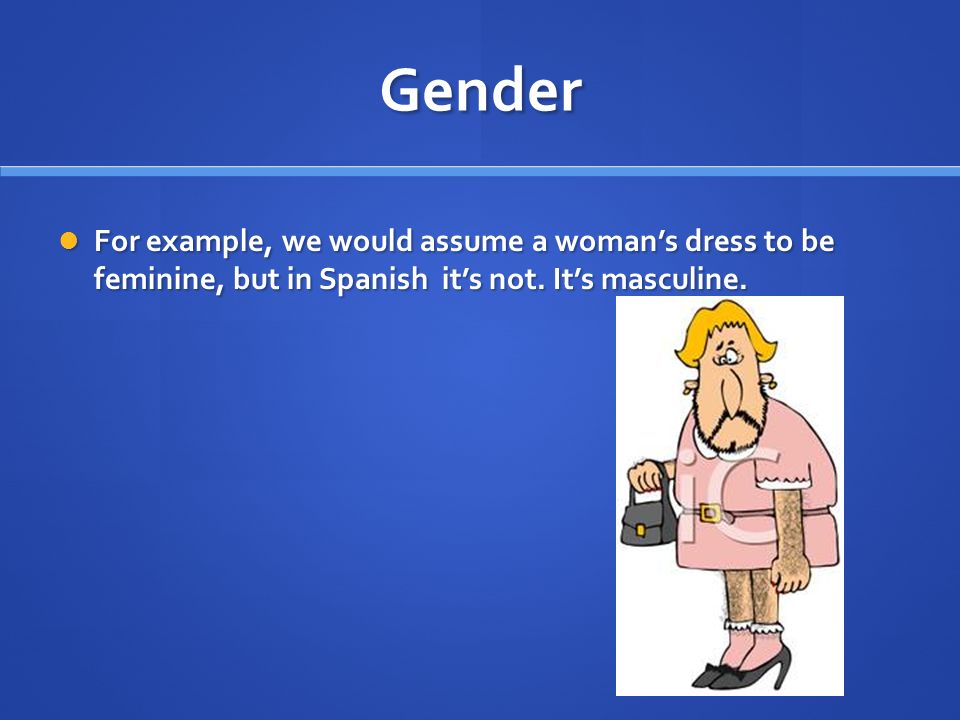 Gender

For example, we would assume a woman's dress to be feminine, but in Spanish  it's not. It's masculine.

iC